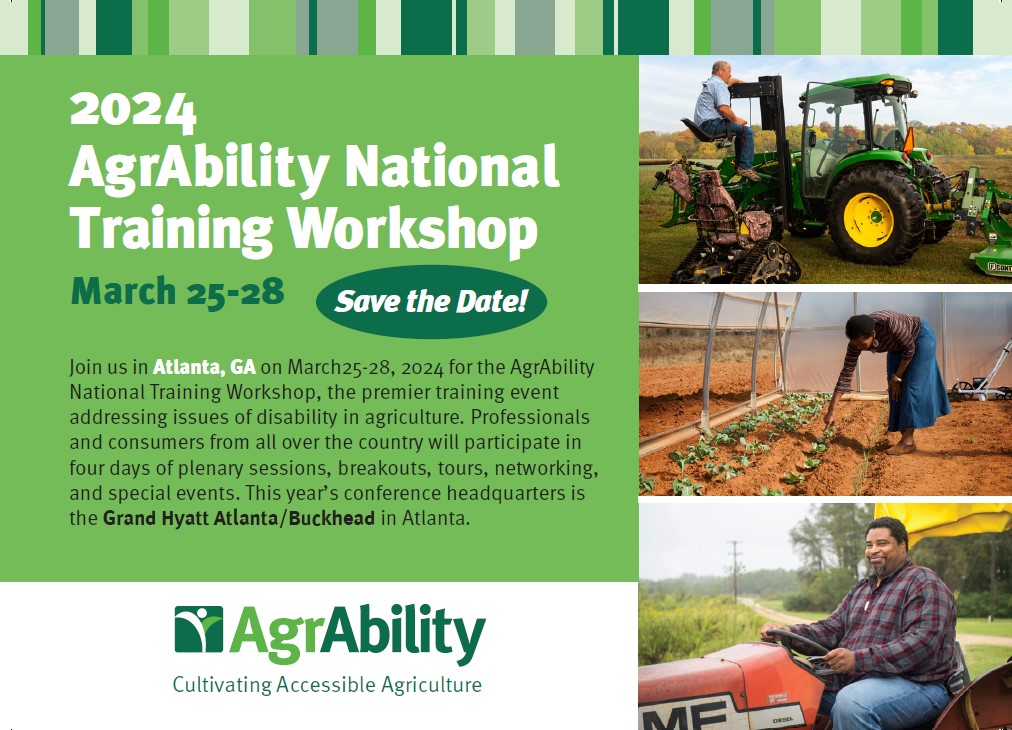 2024
AgrAbility National Training Workshop

March 25-28

Save the Date!

Join us in Atlanta, GA on March25-28, 2024 for the AgrAbility National Training Workshop, the premier training event addressing issues of disability in agriculture. Professionals and consumers from all over the country will participate in four days of plenary sessions, breakouts, tours, networking, and special events. This year's conference headquarters is the Grand Hyatt Atlanta/Buckhead in Atlanta.

AgrAbility
Cultivating Accessible Agriculture

MF